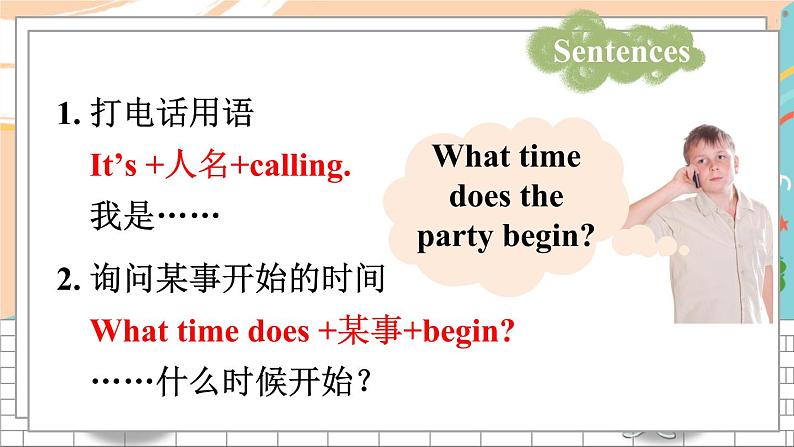 Sentences

1. 打电话用语

It’s +人名+calling.

我是……

2. 询问某事开始的时间

What time does +某事+begin?

……什么时候开始？

What time does the party begin?